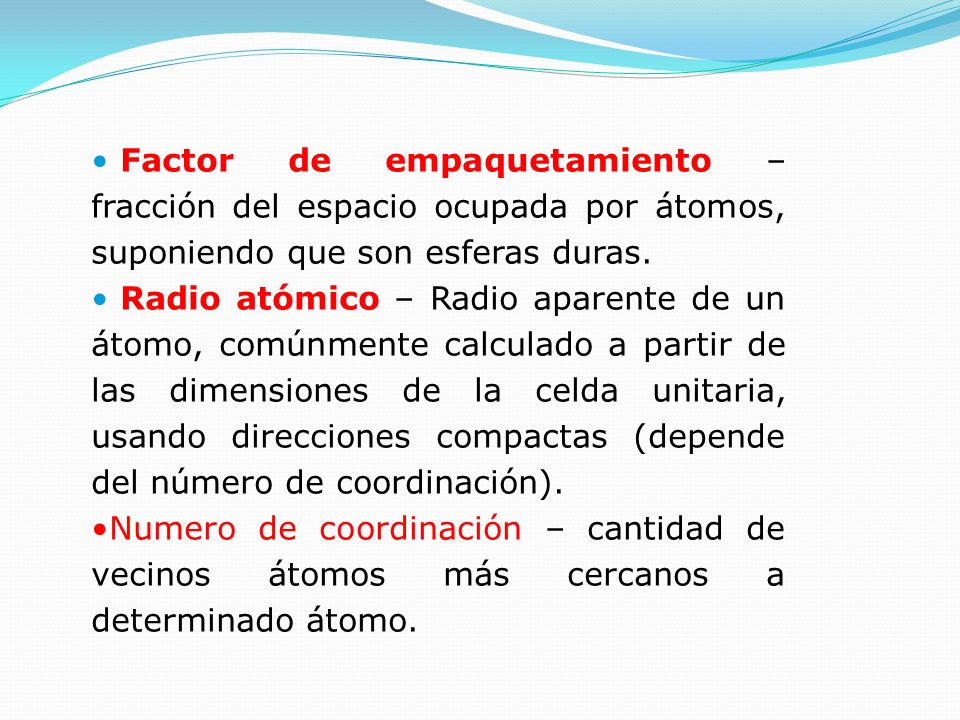 • Factor de empaquetamiento – fracción del espacio ocupada por átomos, suponiendo que son esferas duras.
• Radio atómico – Radio aparente de un átomo, comúnmente calculado a partir de las dimensiones de la celda unitaria, usando direcciones compactas (depende del número de coordinación).
•Numero de coordinación – cantidad de vecinos átomos más cercanos a determinado átomo.